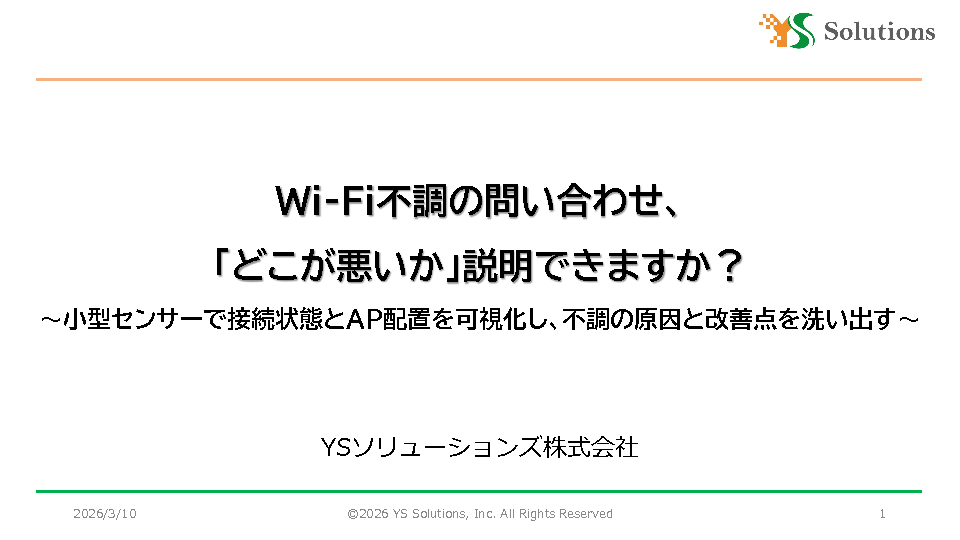 YS Solutions

Wi-Fi不調の問い合わせ、

「どこが悪いか」説明できますか？

～小型センサーで接続状態とAP配置を可視化し、不調の原因と改善点を洗い出す～

YSソリューションズ株式会社

2026/3/10

©2026 YS Solutions, Inc. All Rights Reserved

1